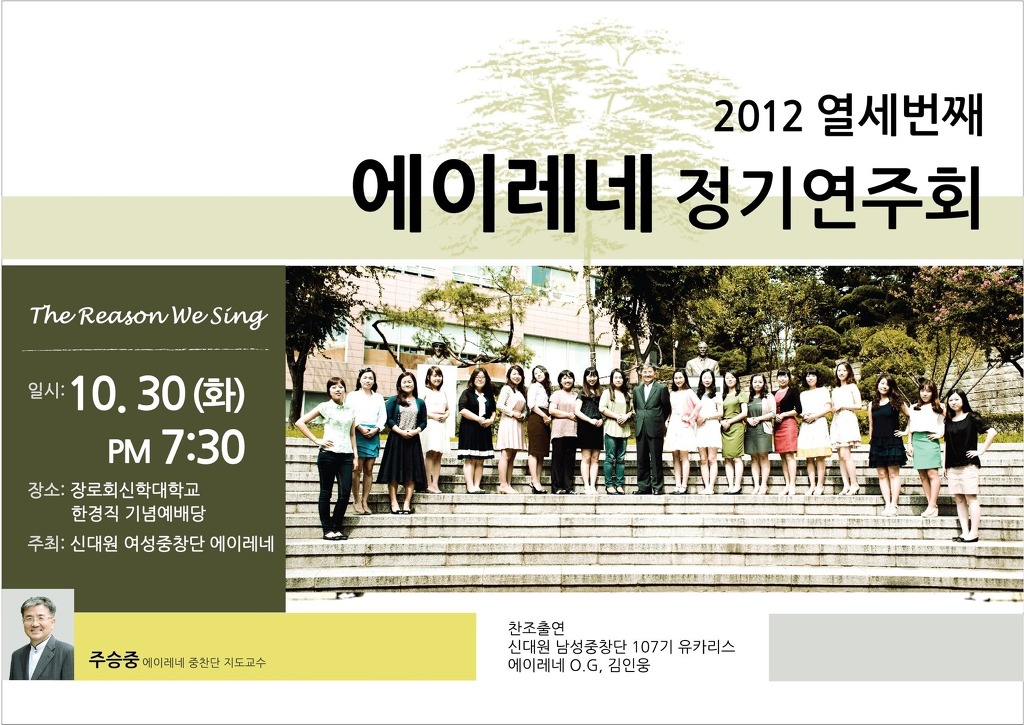 2012 열세번째

에이레네 정기연주회

The Reason We Sing

일시: 10. 30 (화)
PM 7:30

장소: 장로회신학대학교
한경직 기념예배당

주최: 신대원 여성중창단 에이레네

주승중 에이레네 중찬단 지도교수

찬조출연
신대원 남성중창단 107기 유카리스
에이레네 O.G, 김인웅